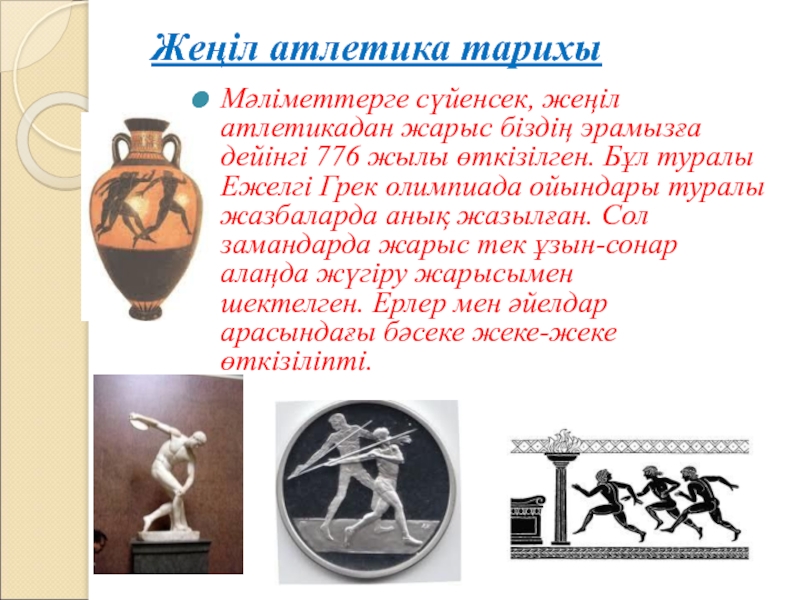 Жеңіл атлетика тарихы

Мәліметтерге сүйенсек, жеңіл атлетикадан жарыс біздің эрамызға дейінгі 776 жылы өткізілген. Бұл туралы Ежелгі Грек олимпиада ойындары туралы жазбаларда анық жазылған. Сол замандарда жарыс тек ұзын-сонар алаңда жүгіру жарысымен шектелген. Ерлер мен әйелдар арасындағы бәсеке жеке-жеке өткізіліпті.